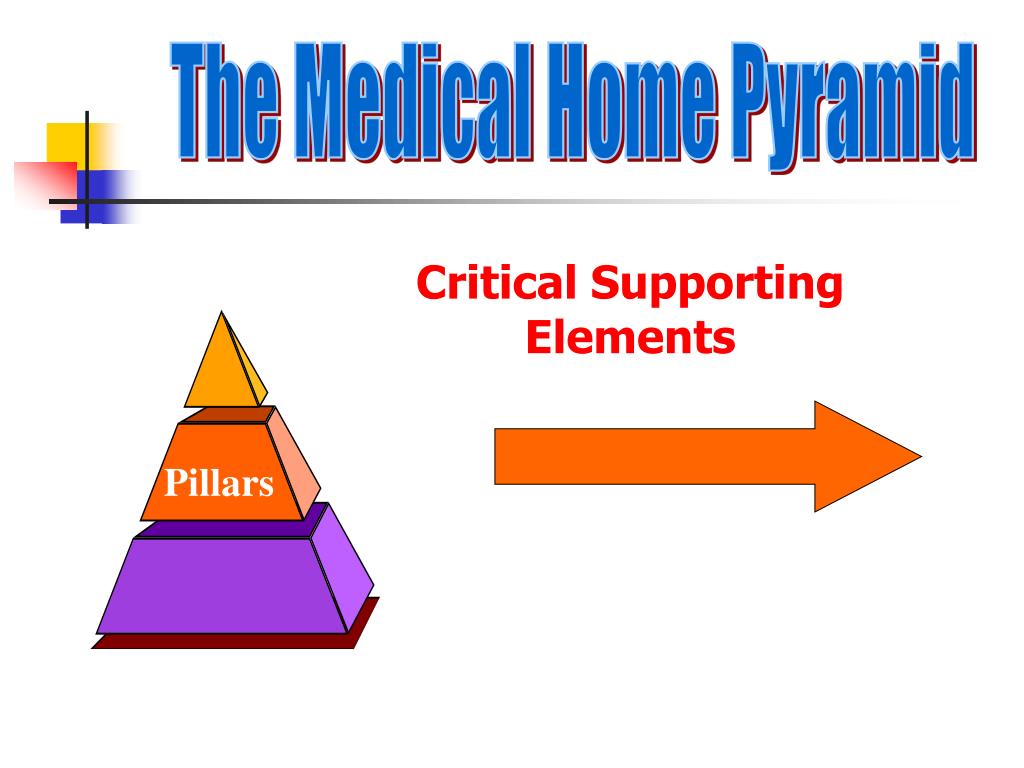 The Medical Home Pyramid

Critical Supporting Elements

Pillars